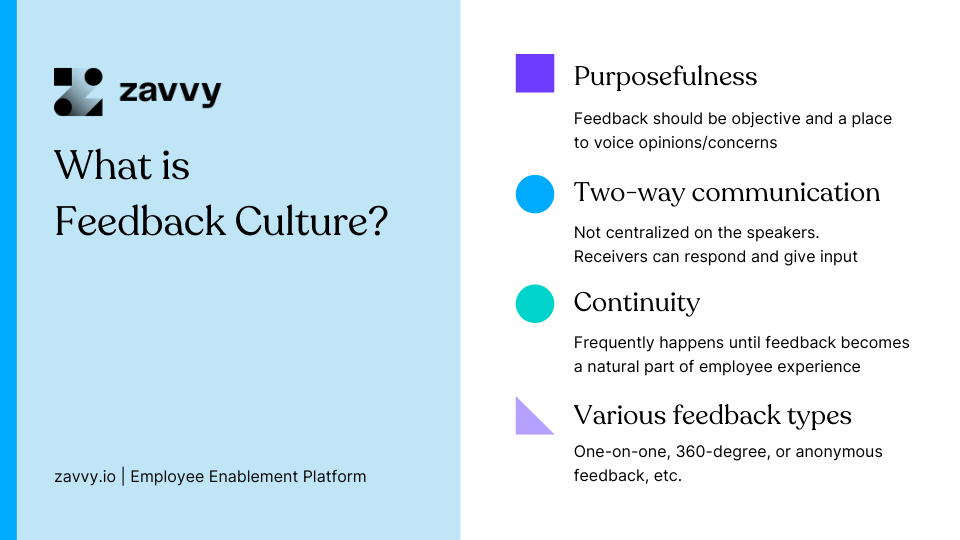 zavvy

What is Feedback Culture?

zavvy.io | Employee Enablement Platform

Purposefulness

Feedback should be objective and a place to voice opinions/concerns

Two-way communication

Not centralized on the speakers. Receivers can respond and give input

Continuity

Frequently happens until feedback becomes a natural part of employee experience

Various feedback types

One-on-one, 360-degree, or anonymous feedback, etc.